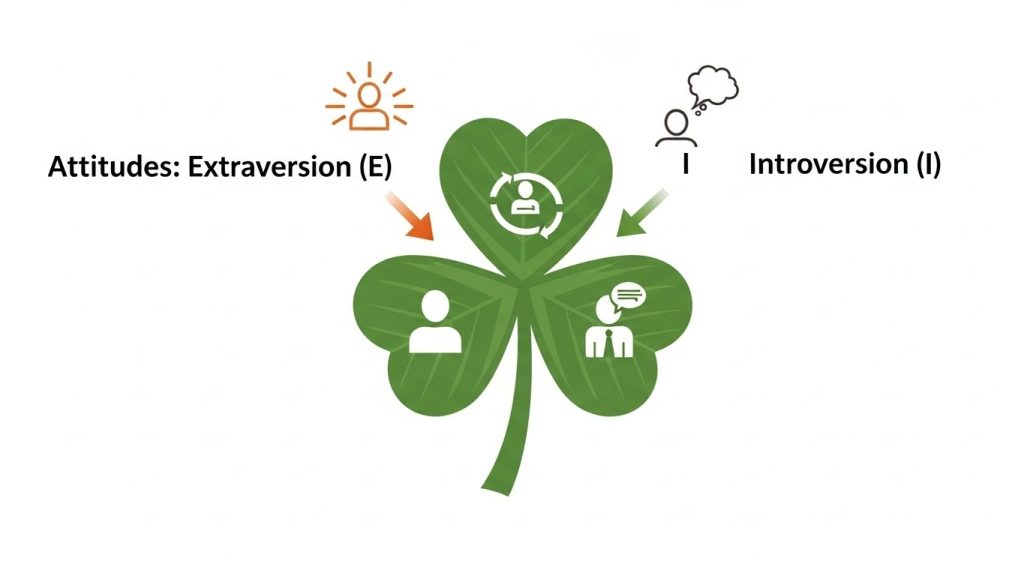 Attitudes: Extraversion (E)

I

Introversion (I)